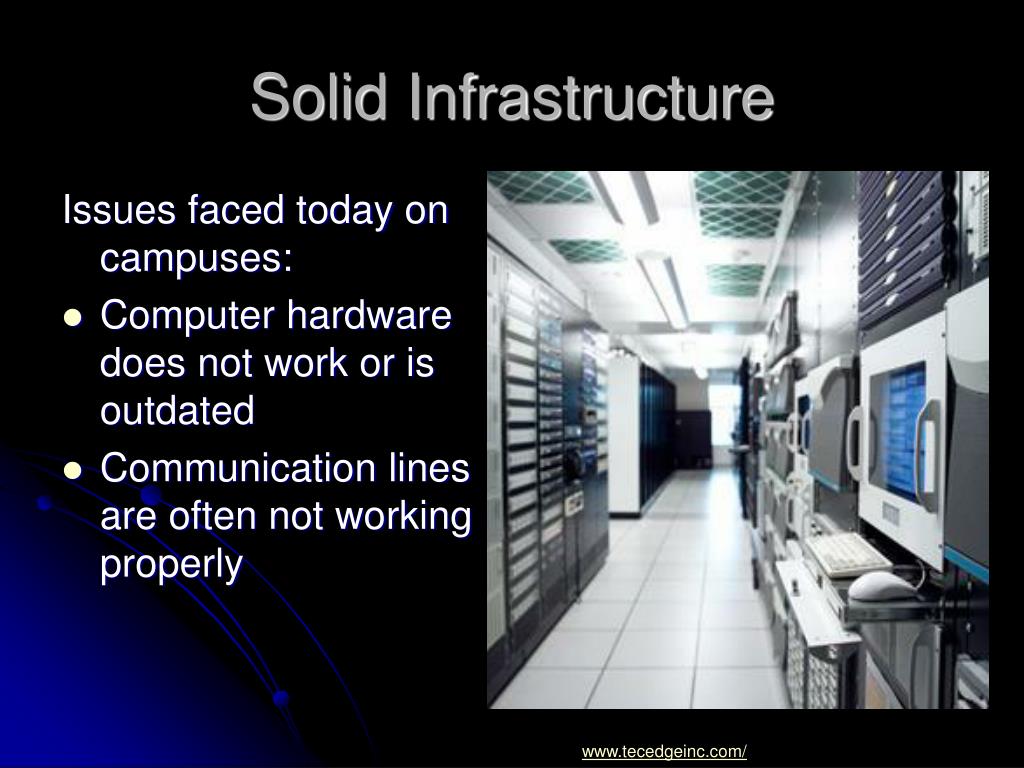 Solid Infrastructure

Issues faced today on campuses:

- Computer hardware does not work or is outdated
- Communication lines are often not working properly

www.tecedgeinc.com/